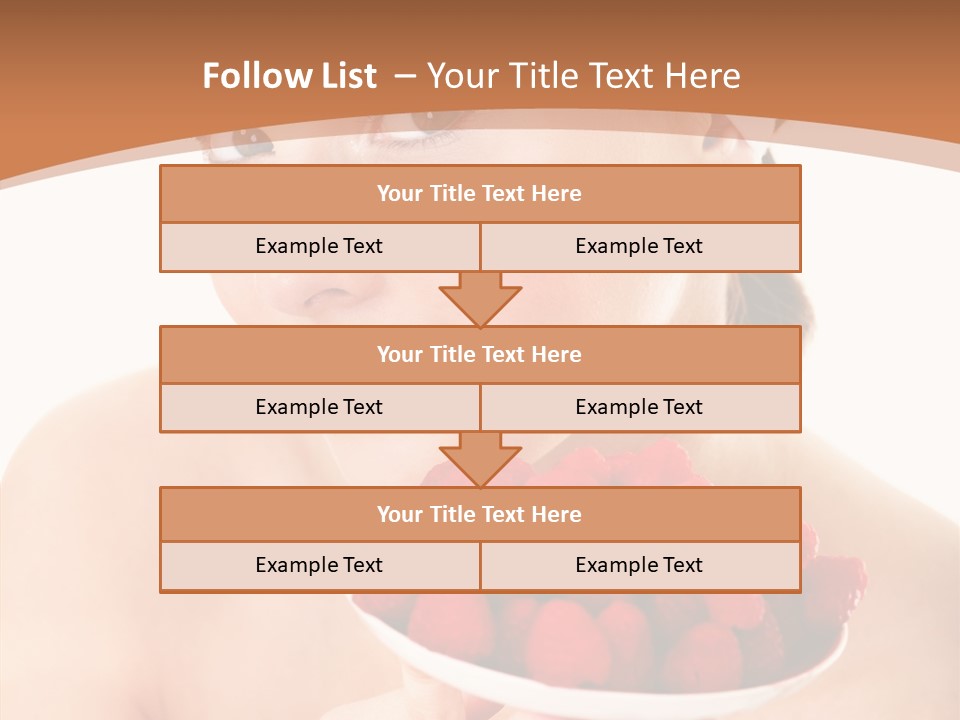 Follow List – Your Title Text Here

Your Title Text Here

Example Text

Example Text

Your Title Text Here

Example Text

Example Text

Your Title Text Here

Example Text

Example Text